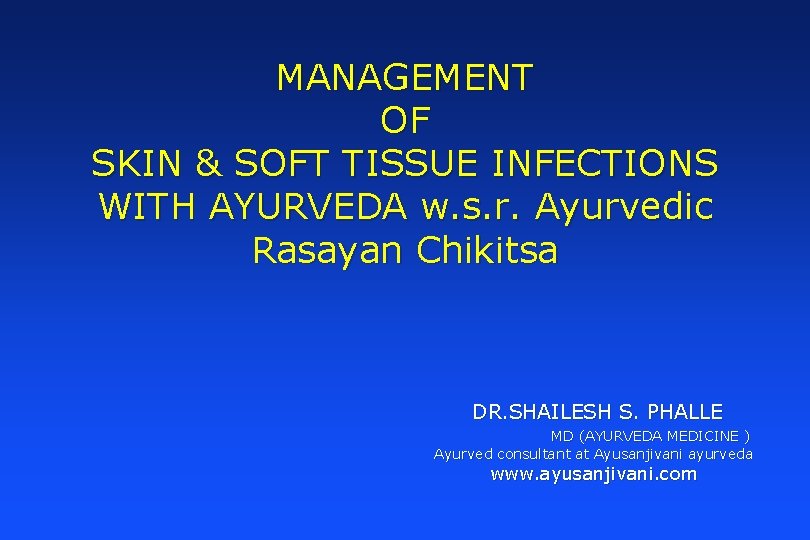 MANAGEMENT
OF
SKIN & SOFT TISSUE INFECTIONS WITH AYURVEDA w.s.r. Ayurvedic Rasayan Chikitsa

DR.SHAILESH S. PHALLE
MD (AYURVEDA MEDICINE )
Ayurved consultant at Ayusanjivani ayurveda
www.ayusanjivani.com